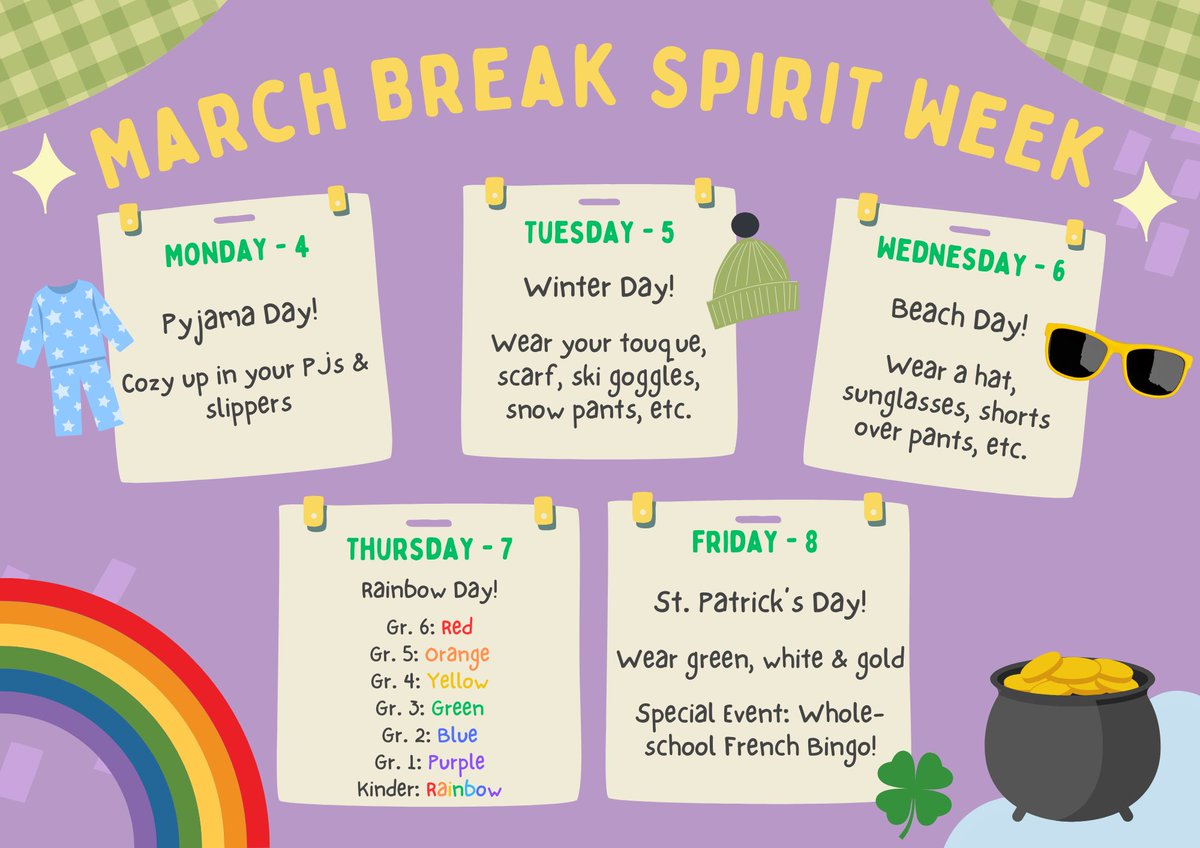 MARCH BREAK SPIRIT WEEK

MONDAY - 4

Pyjama Day!

Cozy up in your PJs & slippers

TUESDAY - 5

Winter Day!

Wear your touque, scarf, ski goggles, snow pants, etc.

WEDNESDAY - 6

Beach Day!

Wear a hat, sunglasses, shorts over pants, etc.

THURSDAY - 7

Rainbow Day!

Gr. 6: Red
Gr. 5: Orange
Gr. 4: Yellow
Gr. 3: Green
Gr. 2: Blue
Gr. 1: Purple
Kinder: Rainbow

FRIDAY - 8

St. Patrick's Day!

Wear green, white & gold

Special Event: Whole-school French Bingo!